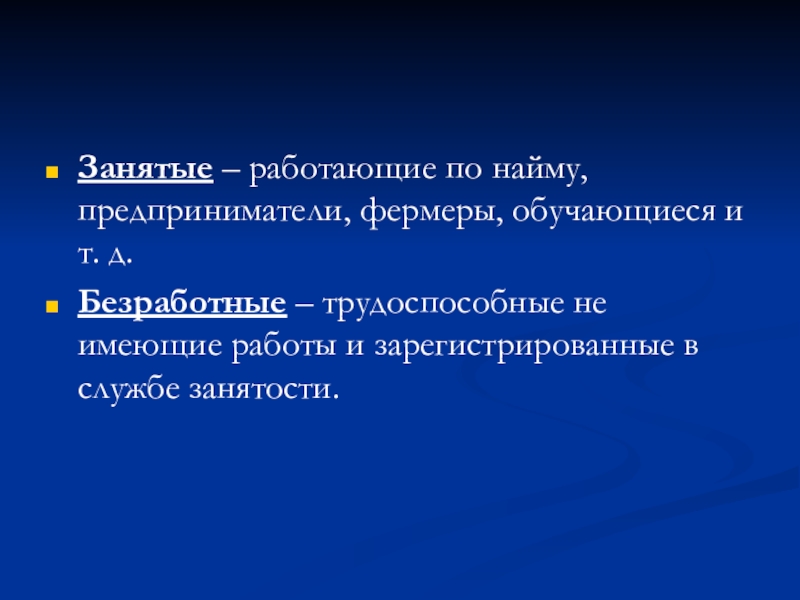 Занятые – работающие по найму, предприниматели, фермеры, обучающиеся и т. д.

Безработные – трудоспособные не имеющие работы и зарегистрированные в службе занятости.